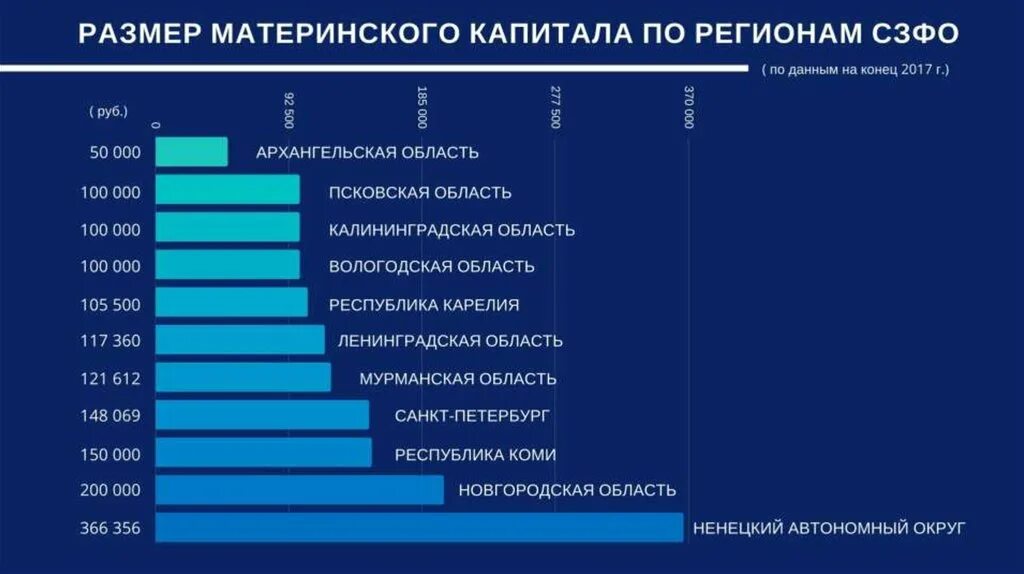 РАЗМЕР МАТЕРИНСКОГО КАПИТАЛА ПО РЕГИОНАМ СЗФО

( по данным на конец 2017 г.)

( руб.)

0
92 500
185 000
277 500
370 000

50 000 АРХАНГЕЛЬСКАЯ ОБЛАСТЬ
100 000 ПСКОВСКАЯ ОБЛАСТЬ
100 000 КАЛИНИНГРАДСКАЯ ОБЛАСТЬ
100 000 ВОЛОГОДСКАЯ ОБЛАСТЬ
105 500 РЕСПУБЛИКА КАРЕЛИЯ
117 360 ЛЕНИНГРАДСКАЯ ОБЛАСТЬ
121 612 МУРМАНСКАЯ ОБЛАСТЬ
148 069 САНКТ-ПЕТЕРБУРГ
150 000 РЕСПУБЛИКА КОМИ
200 000 НОВГОРОДСКАЯ ОБЛАСТЬ
366 356 НЕНЕЦКИЙ АВТОНОМНЫЙ ОКРУГ